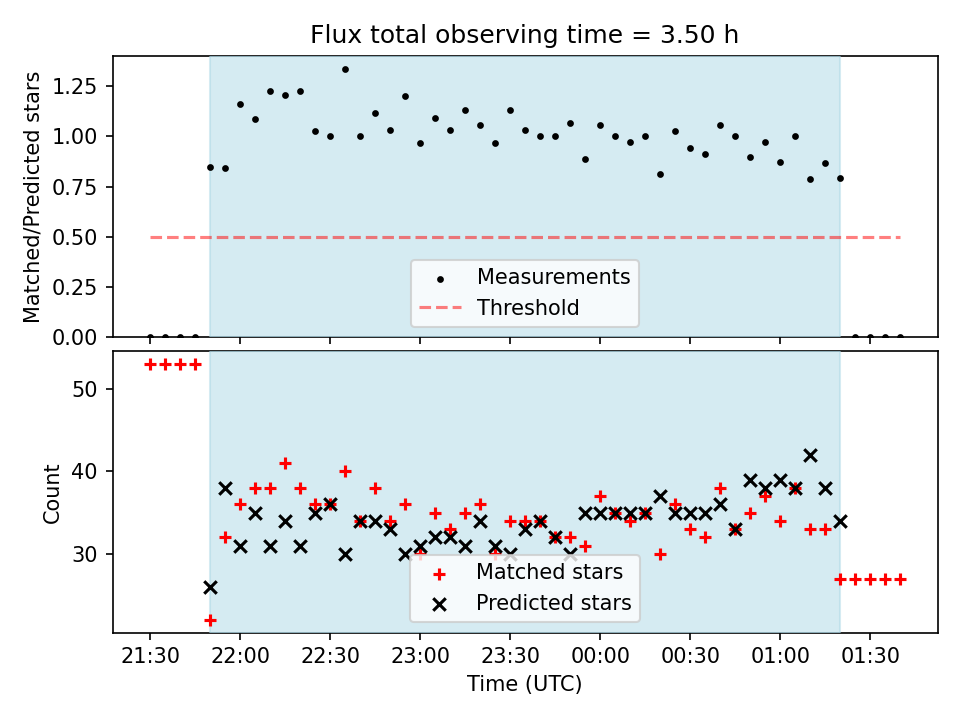 Flux total observing time = 3.50 h

Matched/Predicted stars

1.25
1.00
0.75
0.50
0.25
0.00

Measurements
Threshold

Count

50
40
30

Matched stars
Predicted stars

21:30
22:00
22:30
23:00
23:30
00:00
00:30
01:00
01:30

Time (UTC)